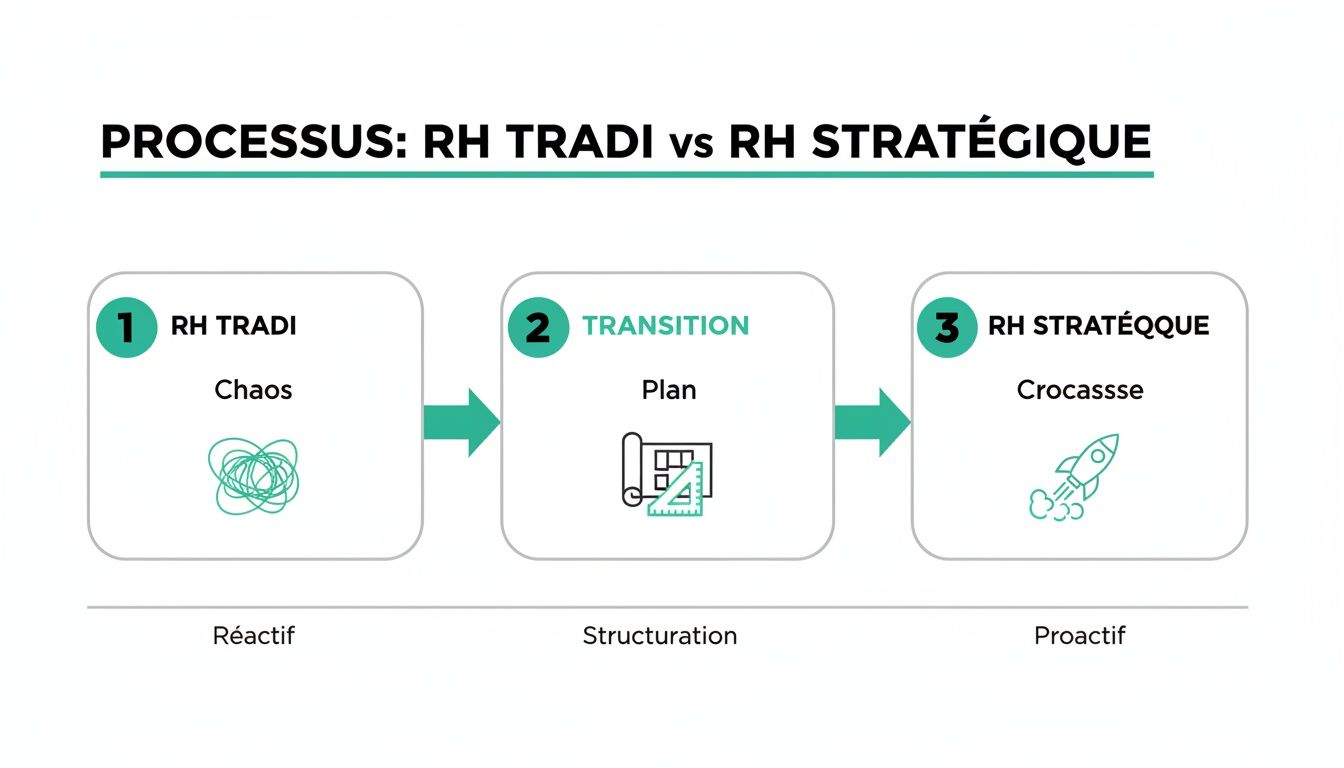 PROCESSUS: RH TRADI vs RH STRATÉGIQUE

1 RH TRADI

Chaos

2 TRANSITION

Plan

3 RH STRATÉQQUE

Crocassse

Réactif

Structuration

Proactif